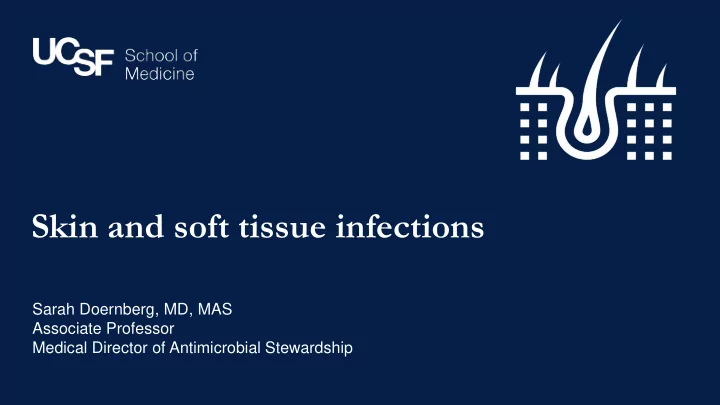 UCSF School of Medicine

Skin and soft tissue infections

Sarah Doernberg, MD, MAS
Associate Professor
Medical Director of Antimicrobial Stewardship